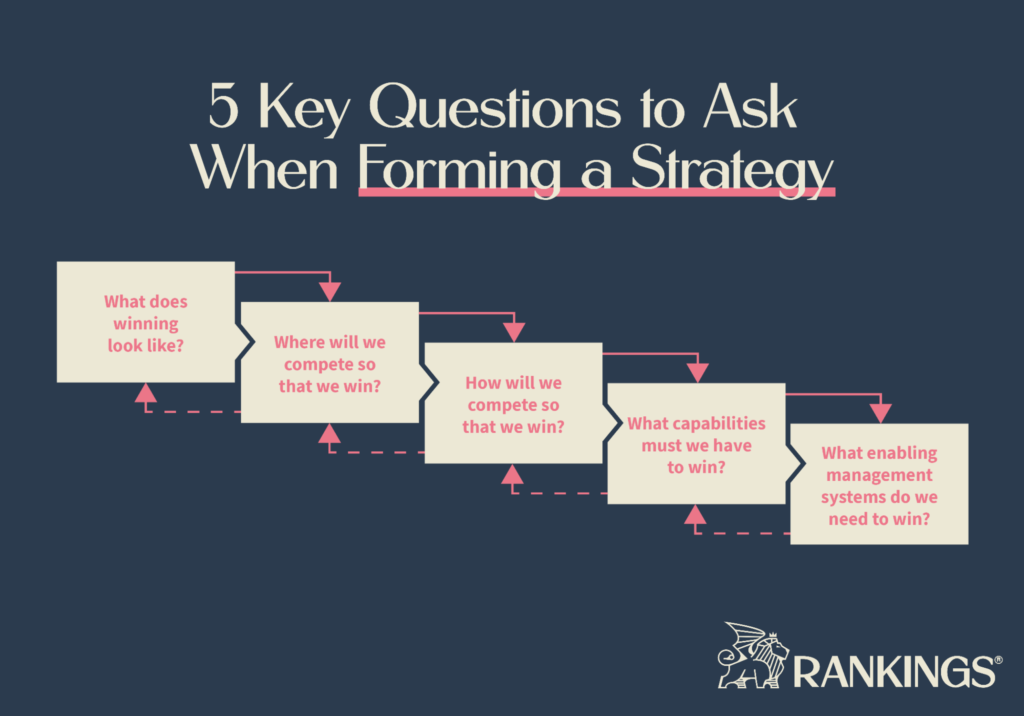 5 Key Questions to Ask When Forming a Strategy

What does winning look like?

Where will we compete so that we win?

How will we compete so that we win?

What capabilities must we have to win?

What enabling management systems do we need to win?

RANKINGS®